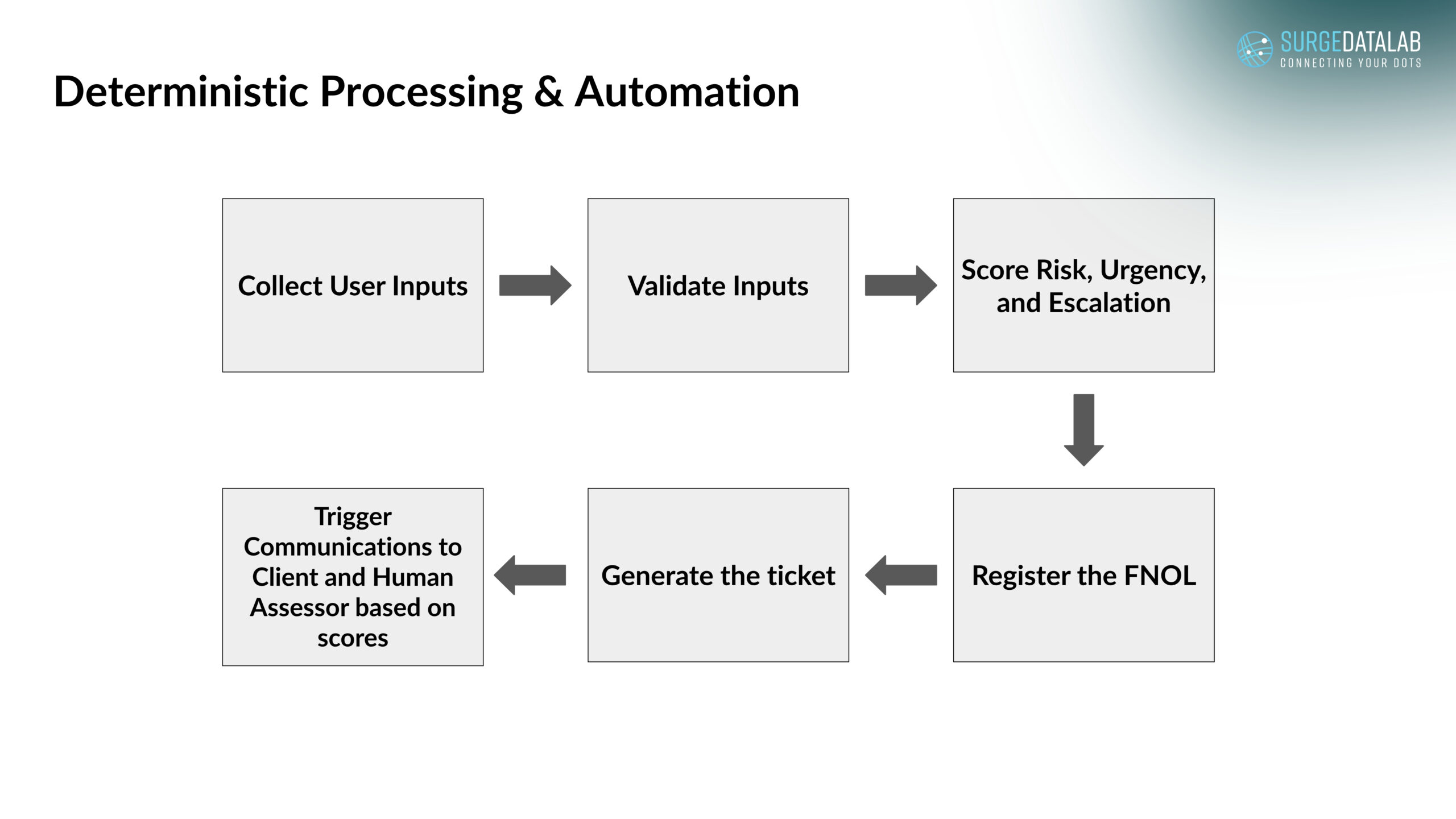 SURGEDATALAB
CONNECTING YOUR DOTS

Deterministic Processing & Automation

Collect User Inputs

Validate Inputs

Score Risk, Urgency, and Escalation

Register the FNOL

Generate the ticket

Trigger Communications to Client and Human Assessor based on scores